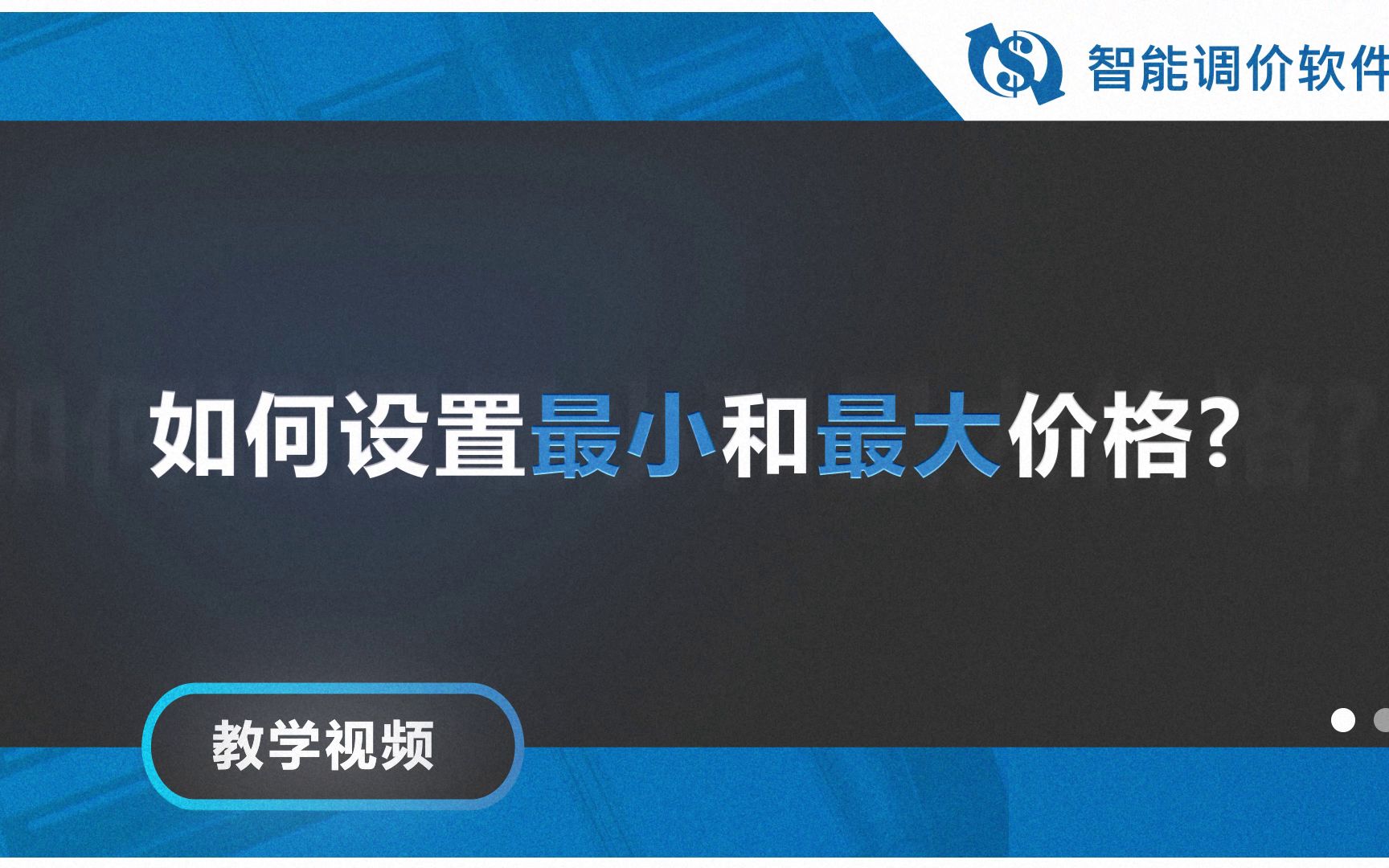 智能调价软件

如何设置最小和最大价格?

教学视频